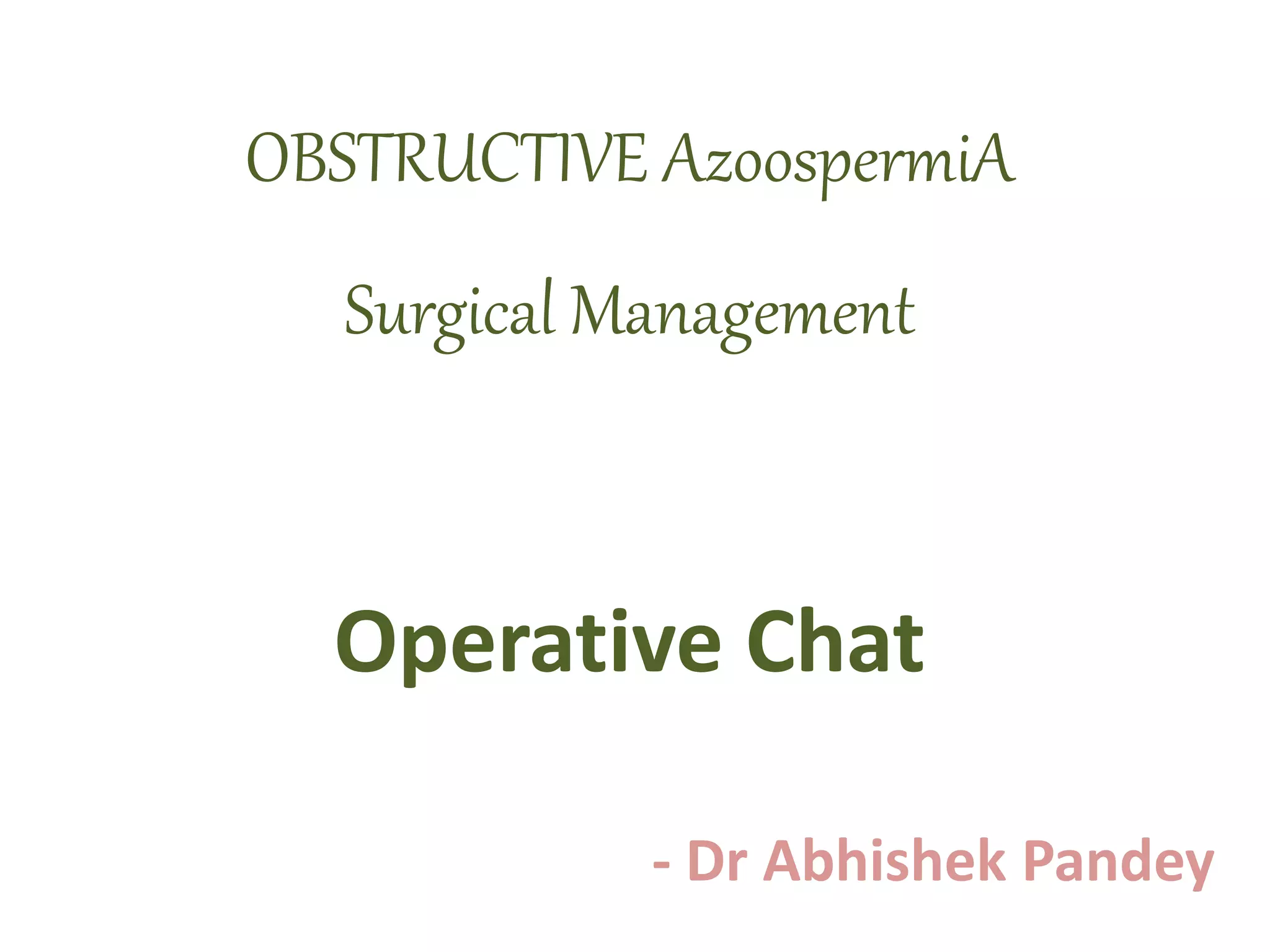 OBSTRUCTIVE AzoospermiA

Surgical Management

Operative Chat

- Dr Abhishek Pandey